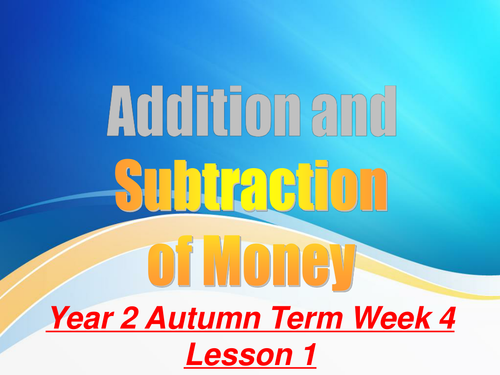 Addition and Subtraction of Money

Year 2 Autumn Term Week 4 Lesson 1